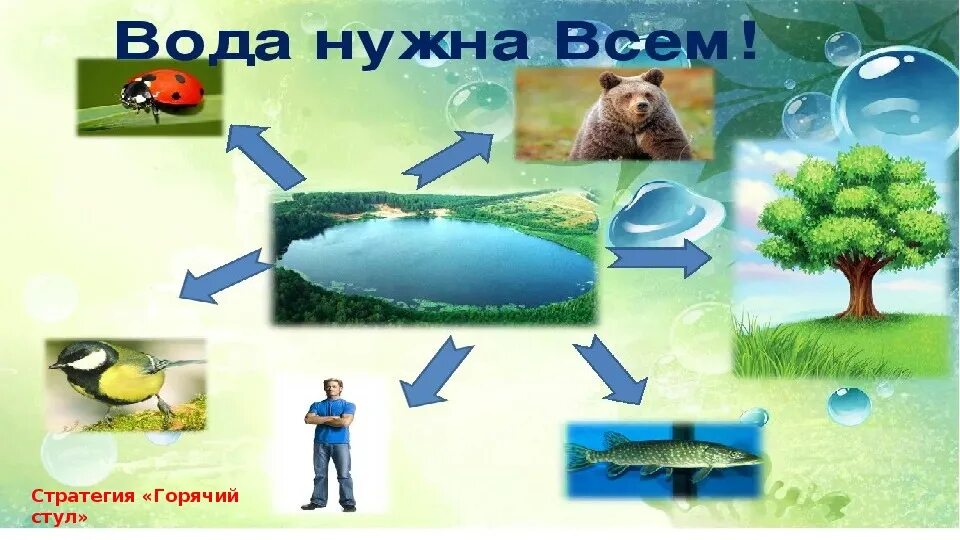 Вода нужна Всем!

Стратегия «Горячий стул»